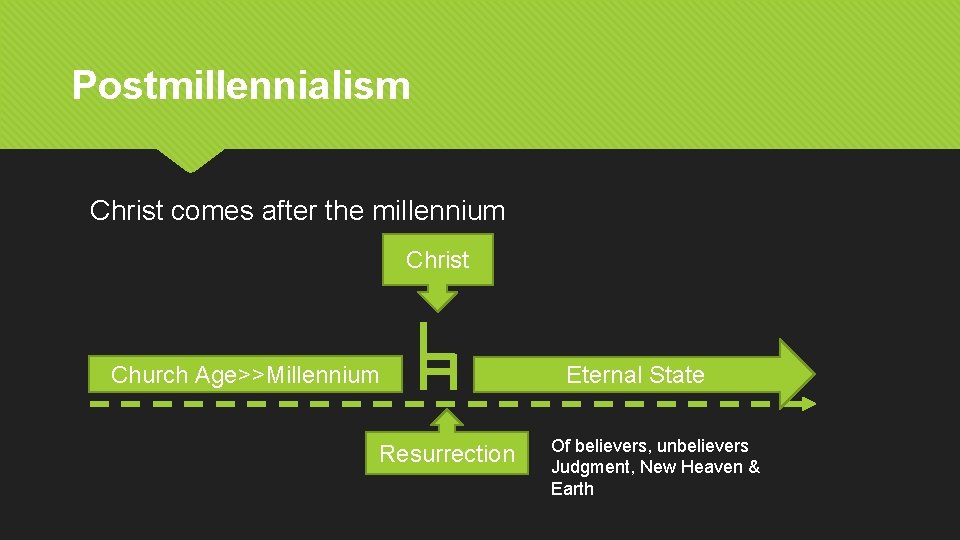 Postmillennialism

Christ comes after the millennium

Christ

Church Age>>Millennium

Eternal State

Resurrection

Of believers, unbelievers Judgment, New Heaven & Earth